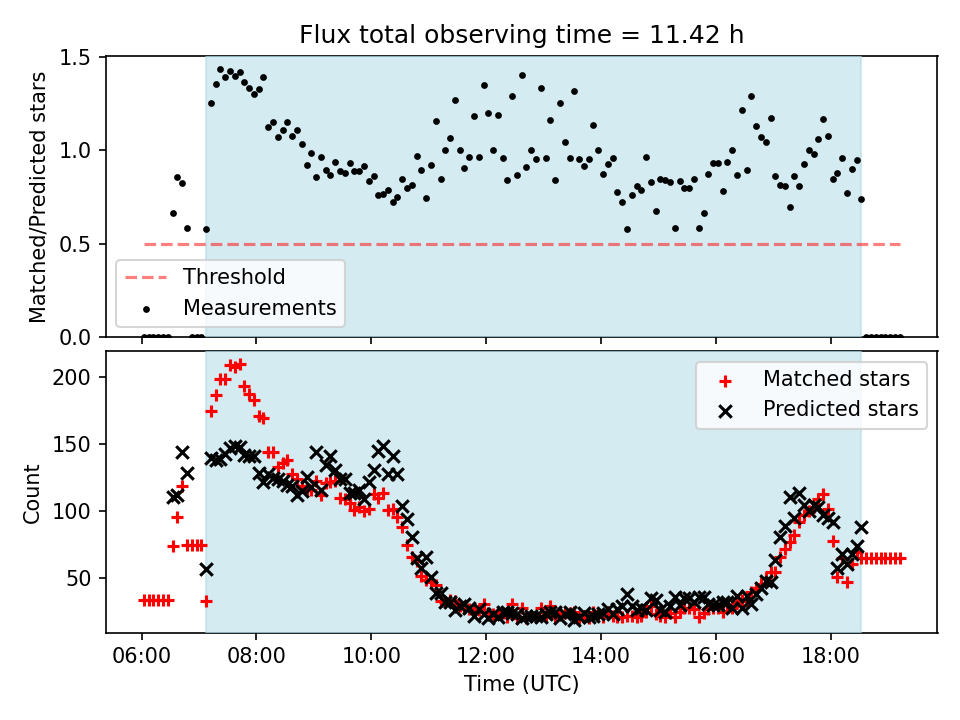 Flux total observing time = 11.42 h

Matched/Predicted stars

1.5
1.0
0.5
0.0

Threshold
Measurements

Count

200
150
100
50

Matched stars
Predicted stars

06:00
08:00
10:00
12:00
14:00
16:00
18:00

Time (UTC)